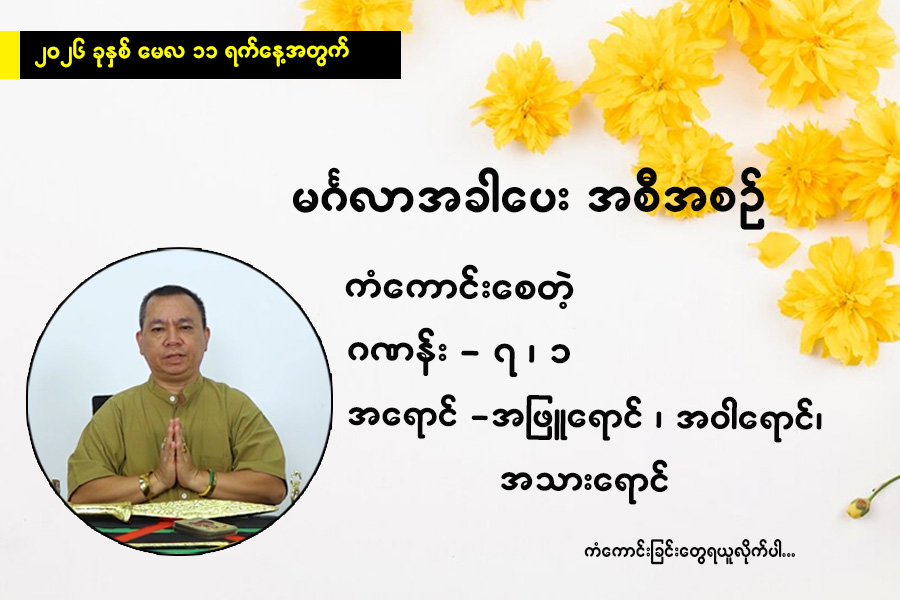 ၂၀၂၆ ခုနှစ် မေလ ၁၁ ရက်နေ့အတွက်

မင်္ဂလာအခါပေး အစီအစဉ်

ကံကောင်းစေတဲ့

ဂဏန်း – ၇ ၊ ၁

အရောင် –အဖြူရောင် ၊ အဝါရောင်၊ အသားရောင်

ကံကောင်းခြင်းတွေရယူလိုက်ပါ...